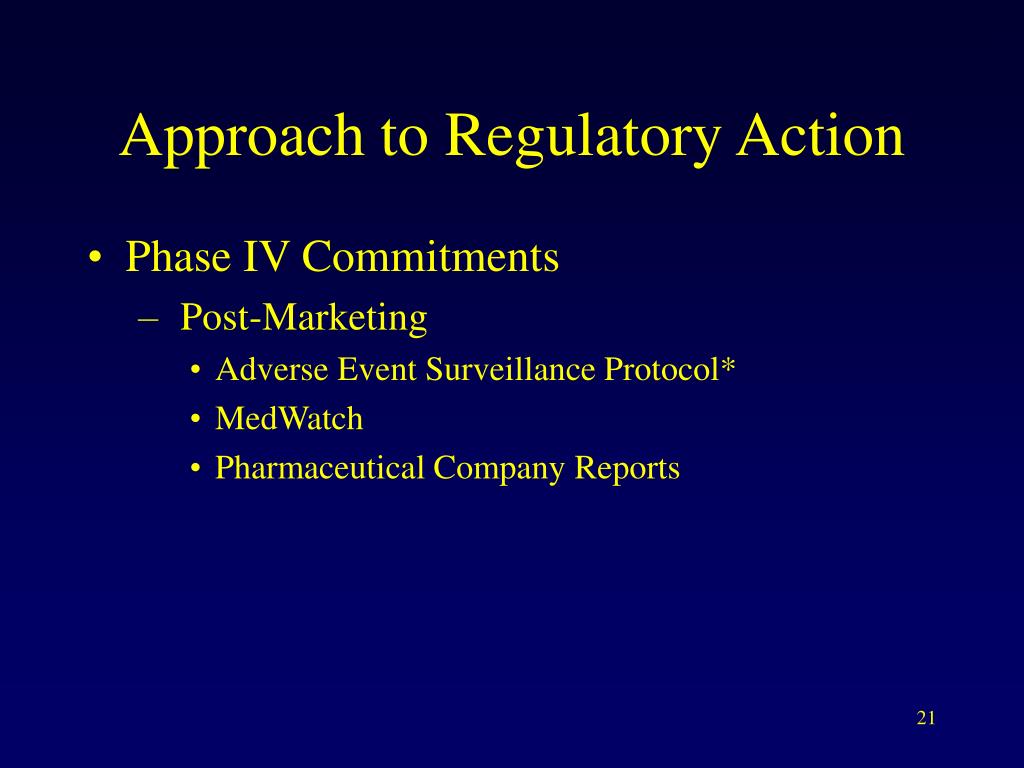 Approach to Regulatory Action

• Phase IV Commitments
– Post-Marketing
• Adverse Event Surveillance Protocol*
• MedWatch
• Pharmaceutical Company Reports

21